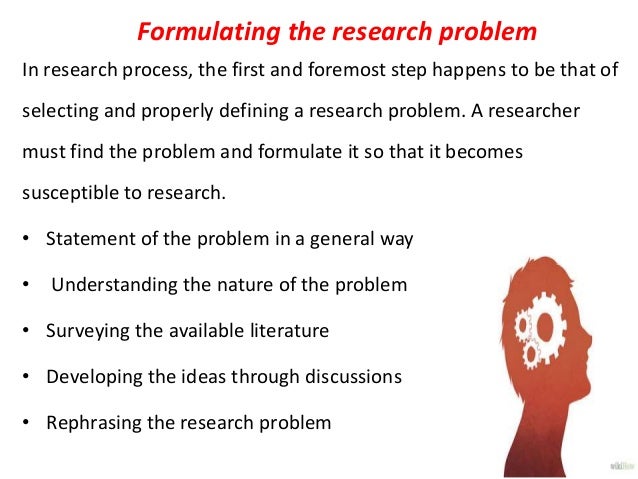 Formulating the research problem

In research process, the first and foremost step happens to be that of selecting and properly defining a research problem. A researcher must find the problem and formulate it so that it becomes susceptible to research.

• Statement of the problem in a general way
• Understanding the nature of the problem
• Surveying the available literature
• Developing the ideas through discussions
• Rephrasing the research problem

wikiHow